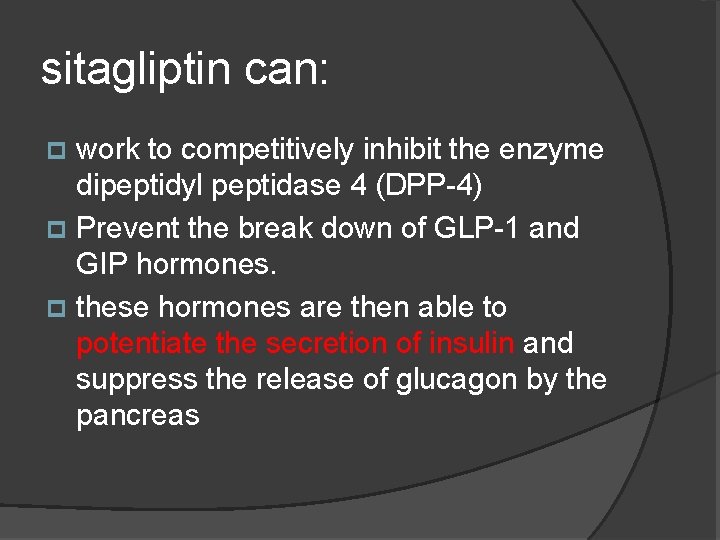 sitagliptin can:

work to competitively inhibit the enzyme dipeptidyl peptidase 4 (DPP-4)

Prevent the break down of GLP-1 and GIP hormones.

these hormones are then able to potentiate the secretion of insulin and suppress the release of glucagon by the pancreas